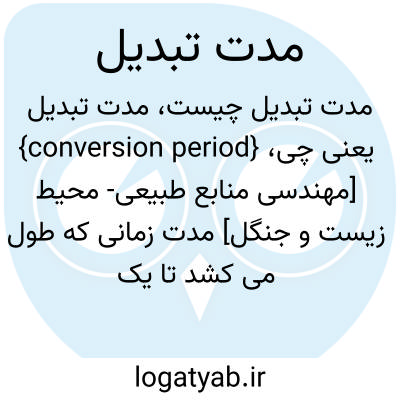 مدت تبدیل

مدت تبدیل چیست، مدت تبدیل یعنی چی، {conversion period} [مهندسی منابع طبیعی- محیط زیست و جنگل] مدت زمانی که طول می کشد تا یک

logatyab.ir